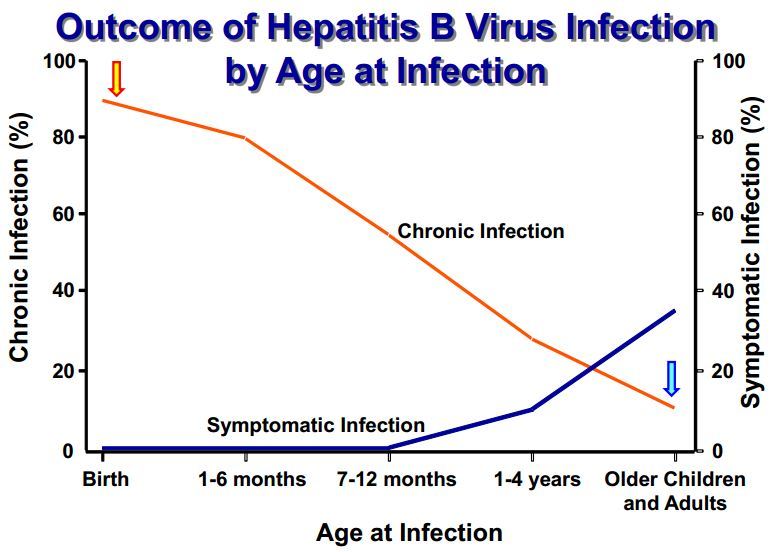 Outcome of Hepatitis B Virus Infection by Age at Infection

Chronic Infection (%)

100
80
60
40
20
0

Symptomatic Infection (%)

100
80
60
40
20
0

Chronic Infection

Symptomatic Infection

Birth
1-6 months
7-12 months
1-4 years
Older Children and Adults

Age at Infection